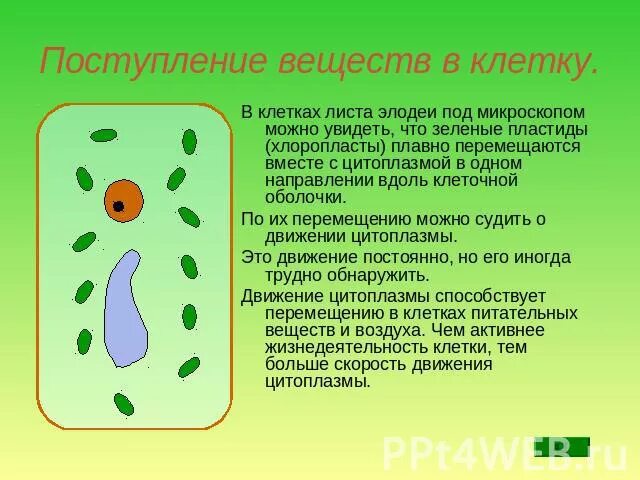 Поступление веществ в клетку.

В клетках листа элодеи под микроскопом можно увидеть, что зеленые пластиды (хлоропласты) плавно перемещаются вместе с цитоплазмой в одном направлении вдоль клеточной оболочки.

По их перемещению можно судить о движении цитоплазмы.

Это движение постоянно, но его иногда трудно обнаружить.

Движение цитоплазмы способствует перемещению в клетках питательных веществ и воздуха. Чем активнее жизнедеятельность клетки, тем больше скорость движения цитоплазмы.

PPt4WEB.ru